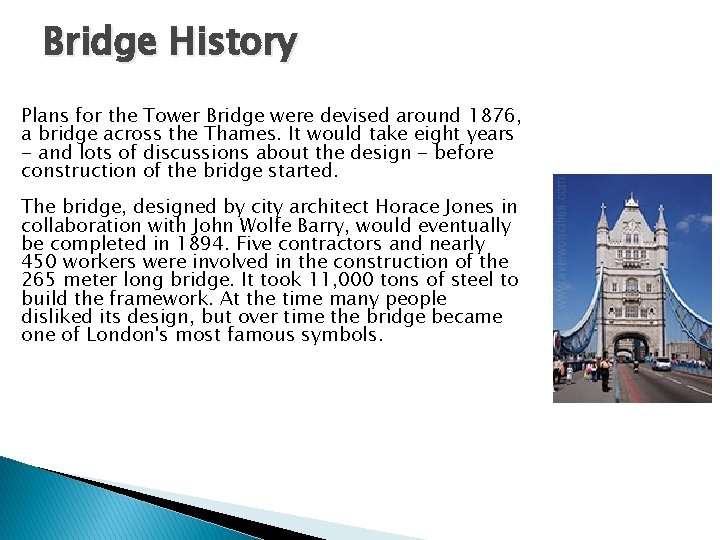 Bridge History

Plans for the Tower Bridge were devised around 1876, a bridge across the Thames. It would take eight years - and lots of discussions about the design - before construction of the bridge started.

The bridge, designed by city architect Horace Jones in collaboration with John Wolfe Barry, would eventually be completed in 1894. Five contractors and nearly 450 workers were involved in the construction of the 265 meter long bridge. It took 11,000 tons of steel to build the framework. At the time many people disliked its design, but over time the bridge became one of London's most famous symbols.

www.aviewoncities.com